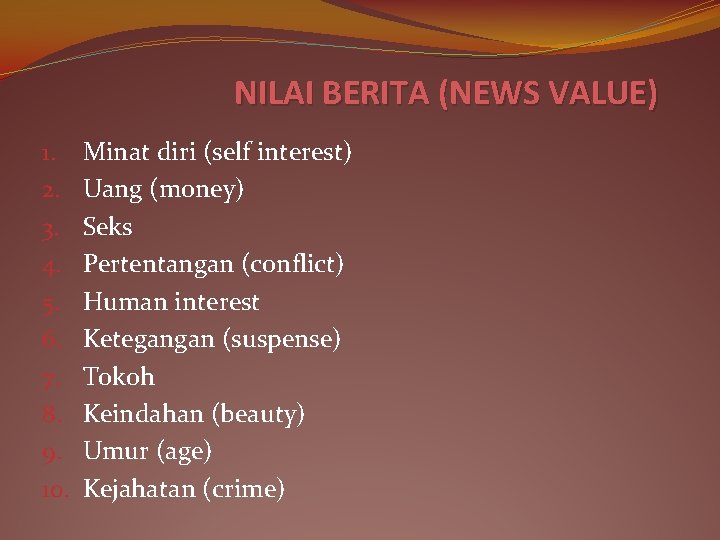 NILAI BERITA (NEWS VALUE)

1. Minat diri (self interest)
2. Uang (money)
3. Seks
4. Pertentangan (conflict)
5. Human interest
6. Ketegangan (suspense)
7. Tokoh
8. Keindahan (beauty)
9. Umur (age)
10. Kejahatan (crime)